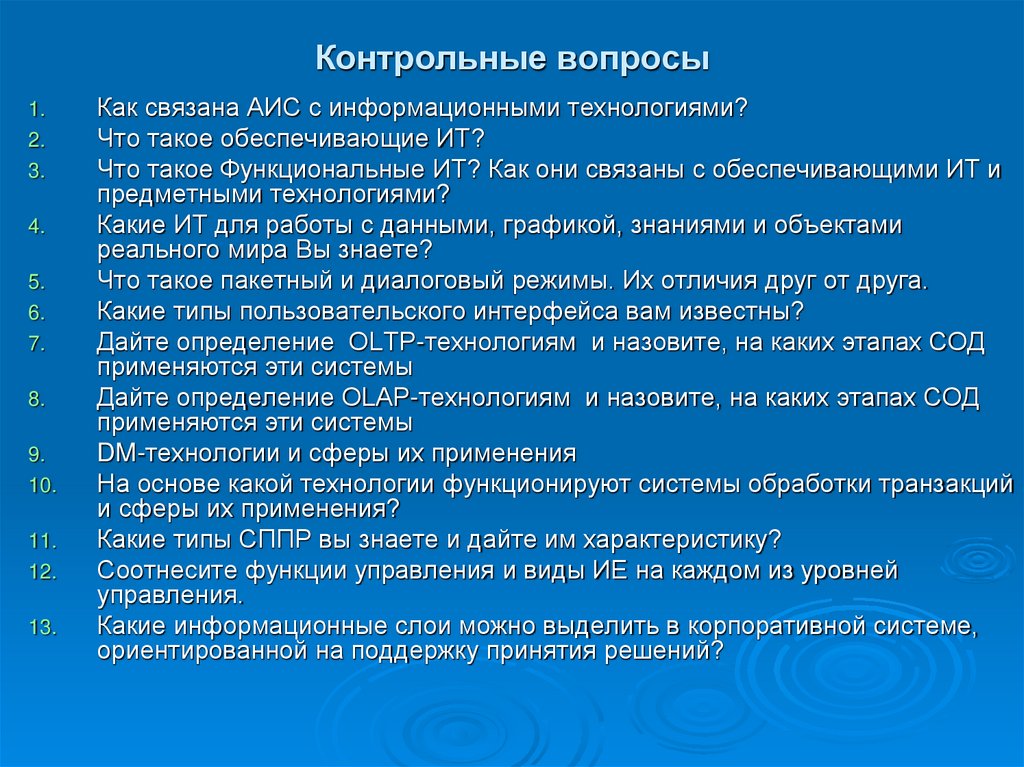 Контрольные вопросы

1. Как связана АИС с информационными технологиями?
2. Что такое обеспечивающие ИТ?
3. Что такое Функциональные ИТ? Как они связаны с обеспечивающими ИТ и предметными технологиями?
4. Какие ИТ для работы с данными, графикой, знаниями и объектами реального мира Вы знаете?
5. Что такое пакетный и диалоговый режимы. Их отличия друг от друга.
6. Какие типы пользовательского интерфейса вам известны?
7. Дайте определение OLTP-технологиям и назовите, на каких этапах СОД применяются эти системы
8. Дайте определение OLAP-технологиям и назовите, на каких этапах СОД применяются эти системы
9. DM-технологии и сферы их применения
10. На основе какой технологии функционируют системы обработки транзакций и сферы их применения?
11. Какие типы СППР вы знаете и дайте им характеристику?
12. Соотнесите функции управления и виды ИЕ на каждом из уровней управления.
13. Какие информационные слои можно выделить в корпоративной системе, ориентированной на поддержку принятия решений?